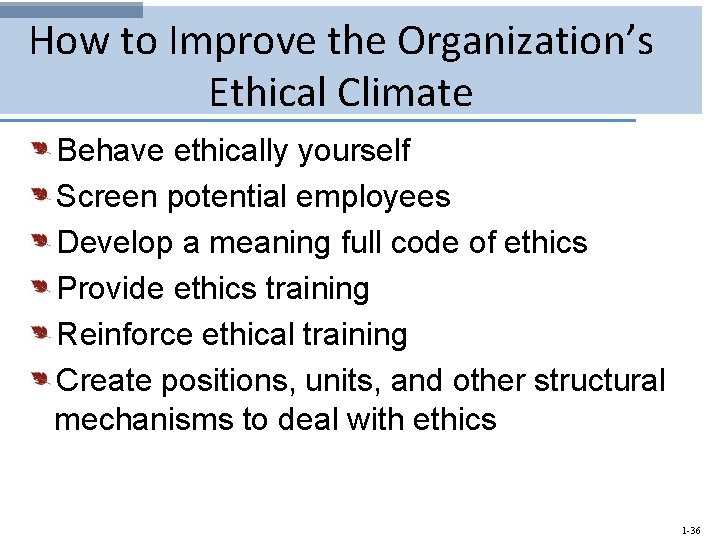 How to Improve the Organization's Ethical Climate

Behave ethically yourself

Screen potential employees

Develop a meaning full code of ethics

Provide ethics training

Reinforce ethical training

Create positions, units, and other structural mechanisms to deal with ethics

1-36